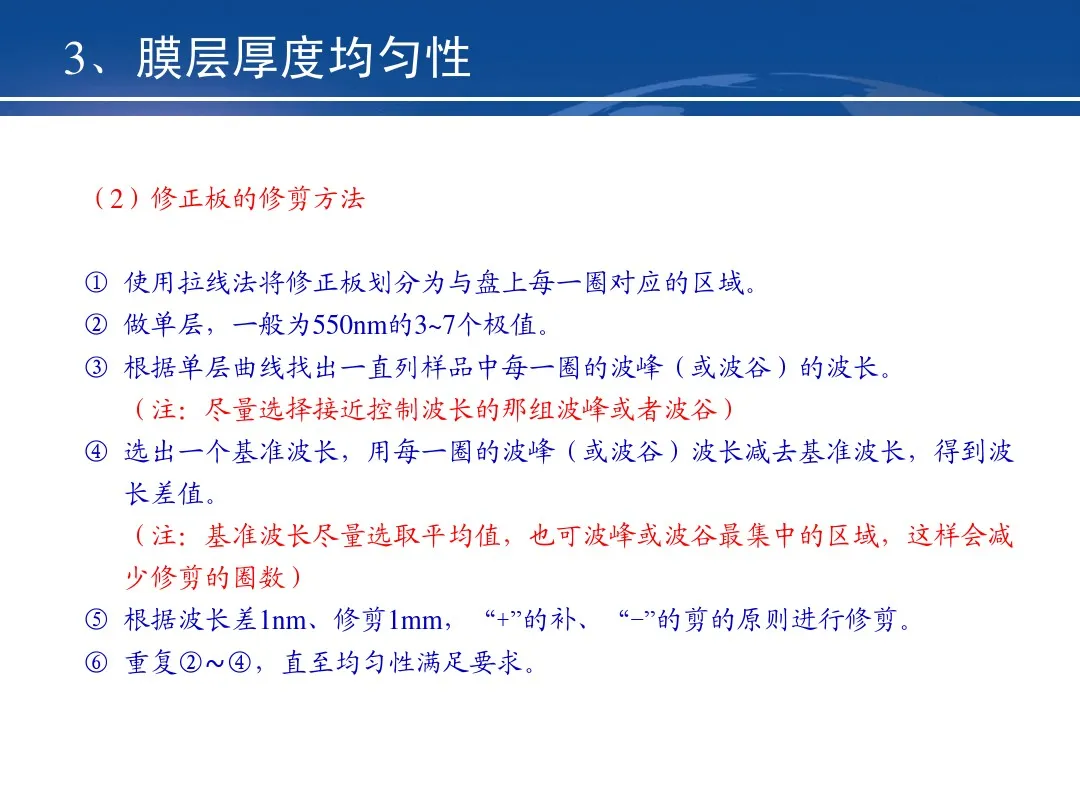 3、膜层厚度均匀性

（2）修正板的修剪方法

① 使用拉线法将修正板划分为与盘上每一圈对应的区域。
② 做单层，一般为550nm的3~7个极值。
③ 根据单层曲线找出一直列样品中每一圈的波峰（或波谷）的波长。
（注：尽量选择接近控制波长的那组波峰或者波谷）
④ 选出一个基准波长，用每一圈的波峰（或波谷）波长减去基准波长，得到波长差值。
（注：基准波长尽量选取平均值，也可波峰或波谷最集中的区域，这样会减少修剪的圈数）
⑤ 根据波长差1nm、修剪1mm，“+”的补、“−”的剪的原则进行修剪。
⑥ 重复②～④，直至均匀性满足要求。